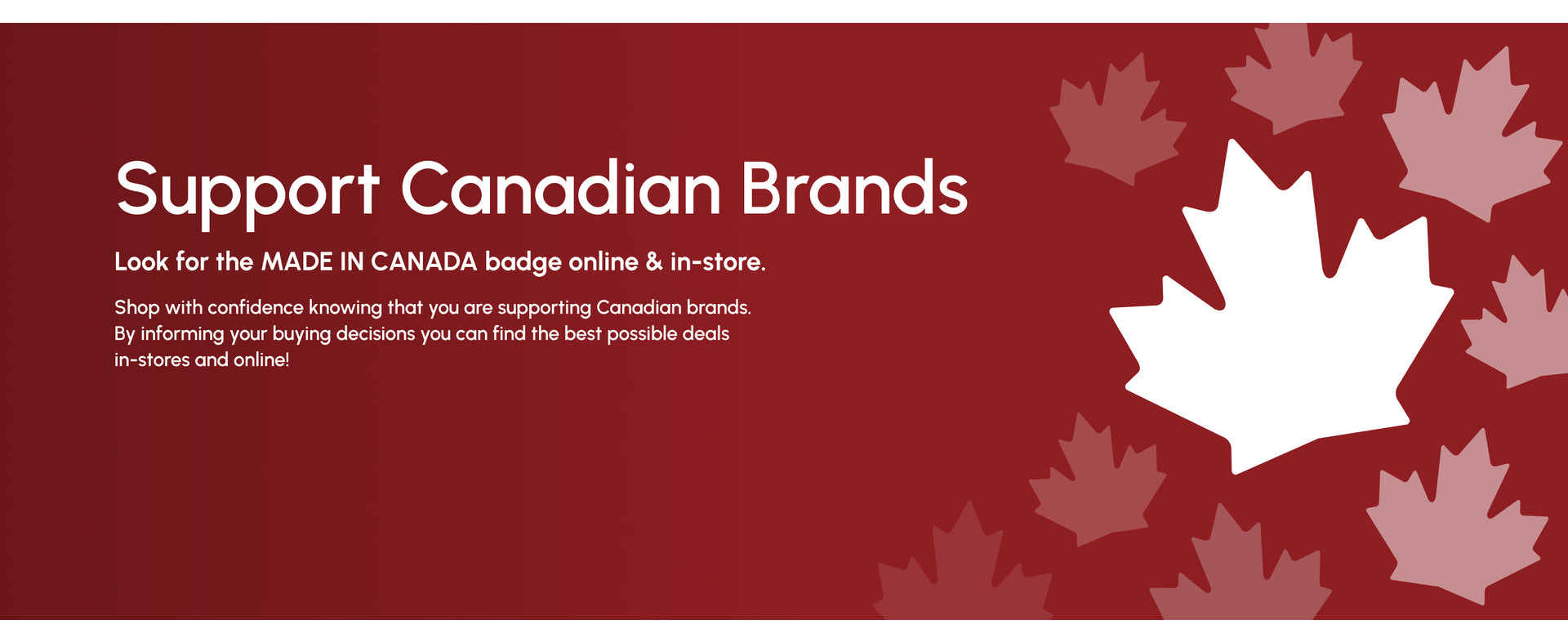 Support Canadian Brands

Look for the MADE IN CANADA badge online & in-store.

Shop with confidence knowing that you are supporting Canadian brands. By informing your buying decisions you can find the best possible deals in-stores and online!